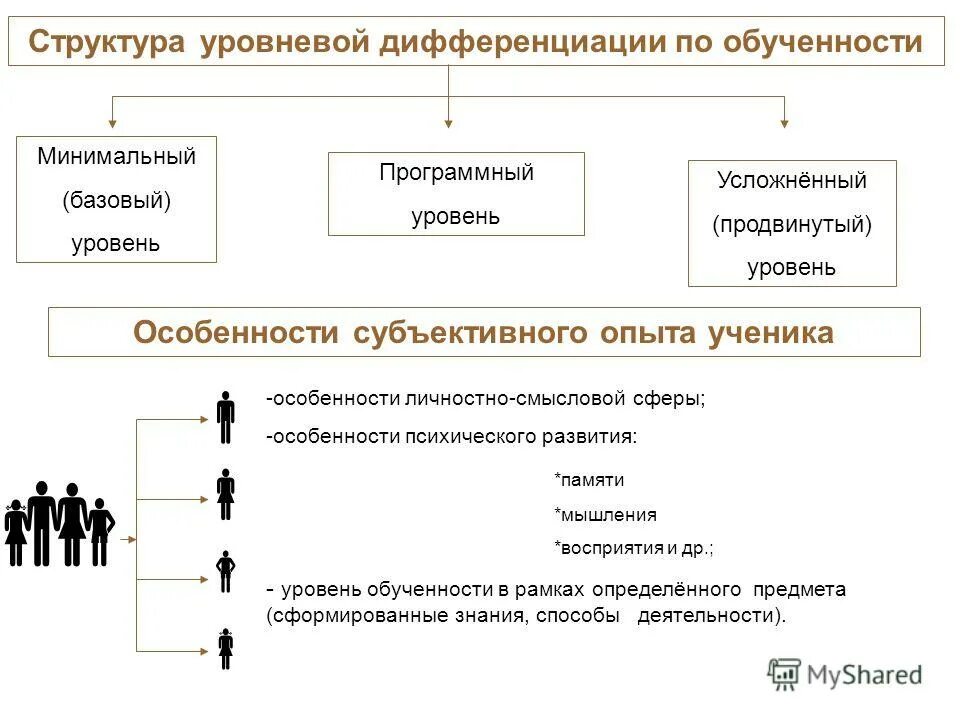 Структура уровневой дифференциации по обученности

Минимальный (базовый) уровень

Программный уровень

Усложнённый (продвинутый) уровень

Особенности субъективного опыта ученика

-особенности личностно-смысловой сферы;

-особенности психического развития:

*памяти

*мышления

*восприятия и др.;

- уровень обученности в рамках определённого предмета (сформированные знания, способы деятельности).

MyShared